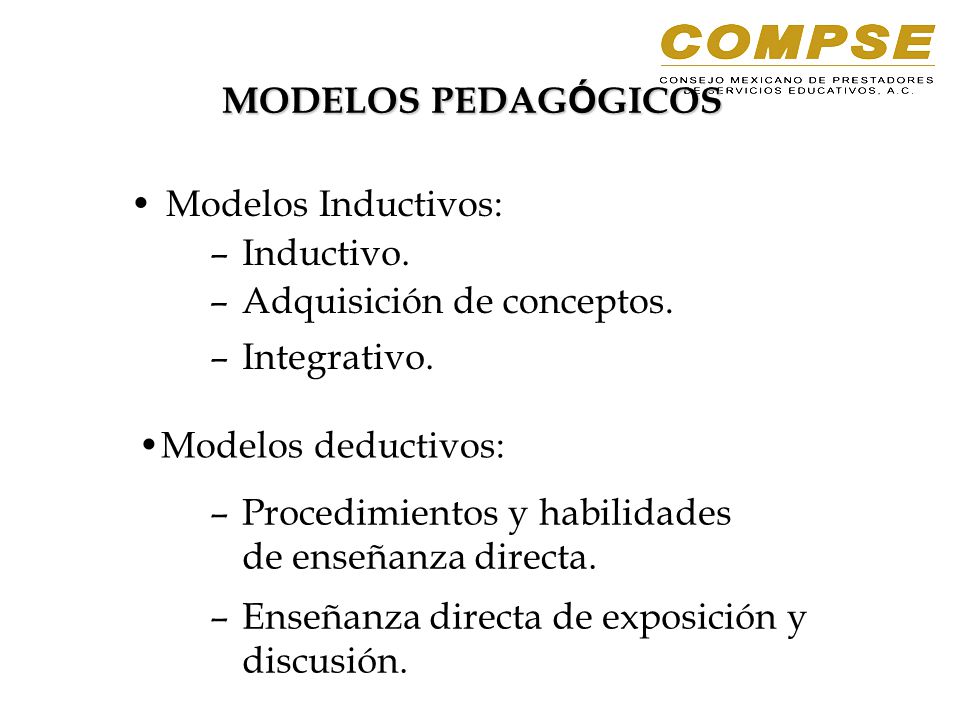 COMPSE
CONSEJO MEXICANO DE PRESTADORES DE SERVICIOS EDUCATIVOS, A.C.

MODELOS PEDAGÓGICOS

• Modelos Inductivos:
– Inductivo.
– Adquisición de conceptos.
– Integrativo.

•Modelos deductivos:
– Procedimientos y habilidades de enseñanza directa.
– Enseñanza directa de exposición y discusión.